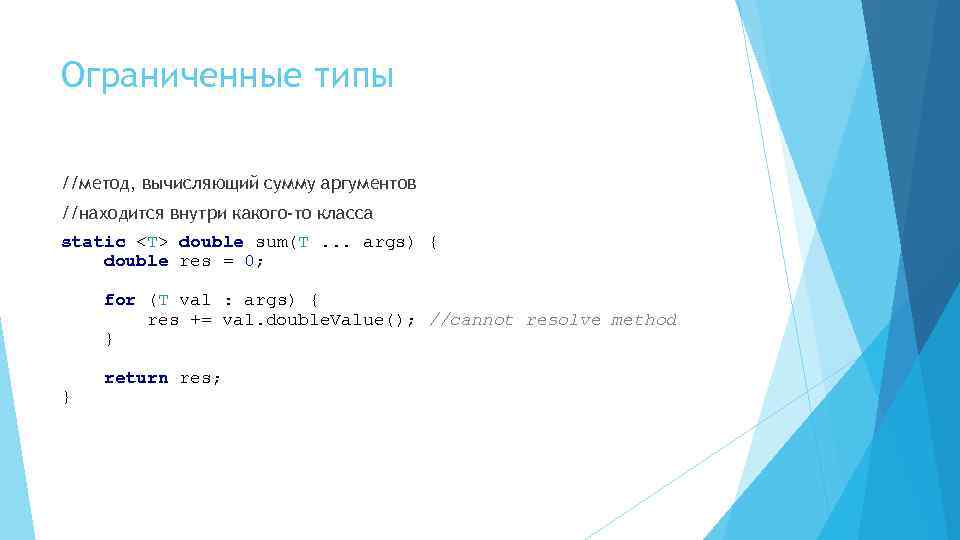 Ограниченные типы

//метод, вычисляющий сумму аргументов

//находится внутри какого-то класса

static <T> double sum(T ... args) {
    double res = 0;

    for (T val : args) {
        res += val.doubleValue(); //cannot resolve method
    }

    return res;
}